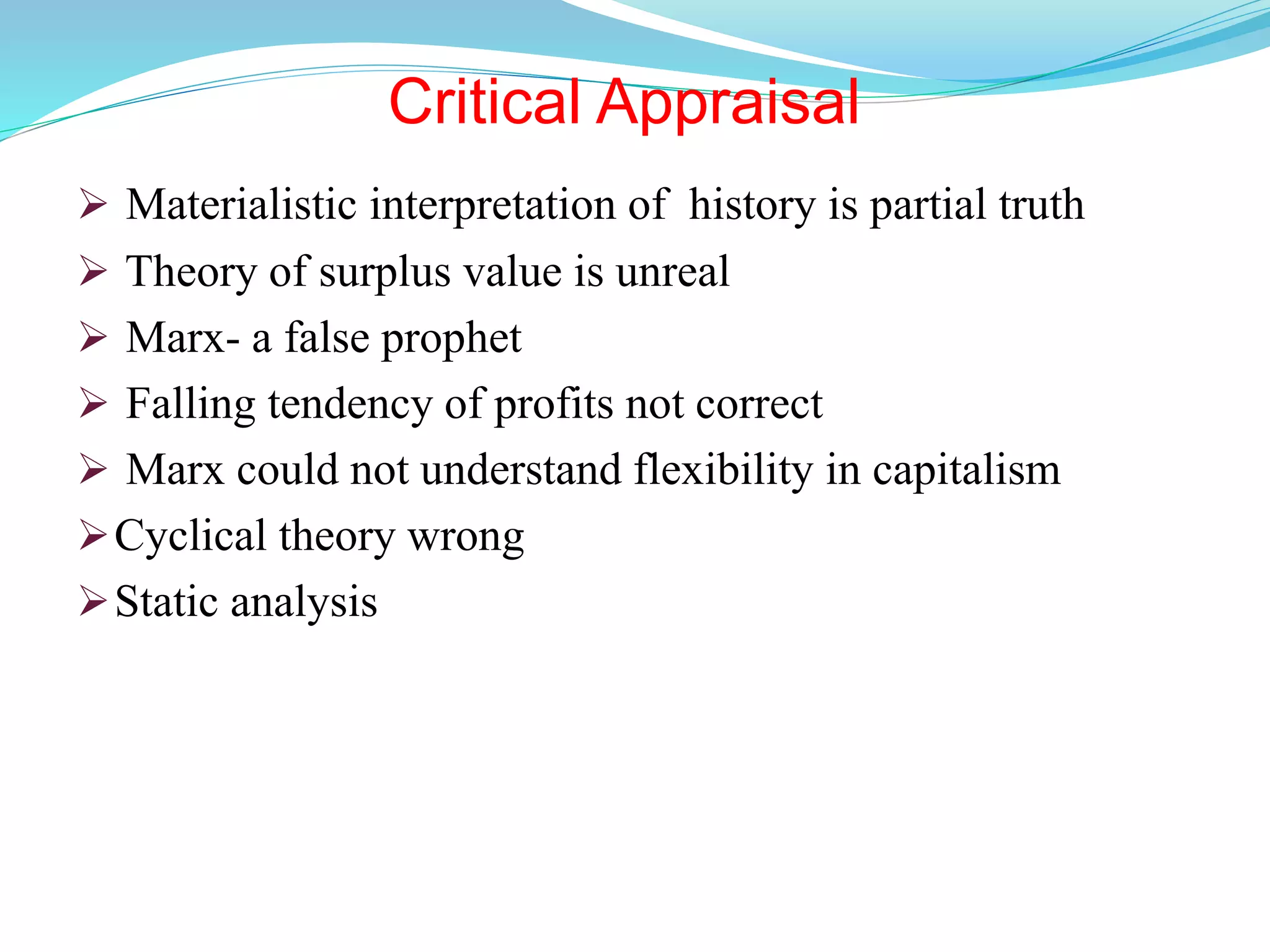 Critical Appraisal

➢ Materialistic interpretation of history is partial truth

➢ Theory of surplus value is unreal

➢ Marx- a false prophet

➢ Falling tendency of profits not correct

➢ Marx could not understand flexibility in capitalism

➢ Cyclical theory wrong

➢ Static analysis